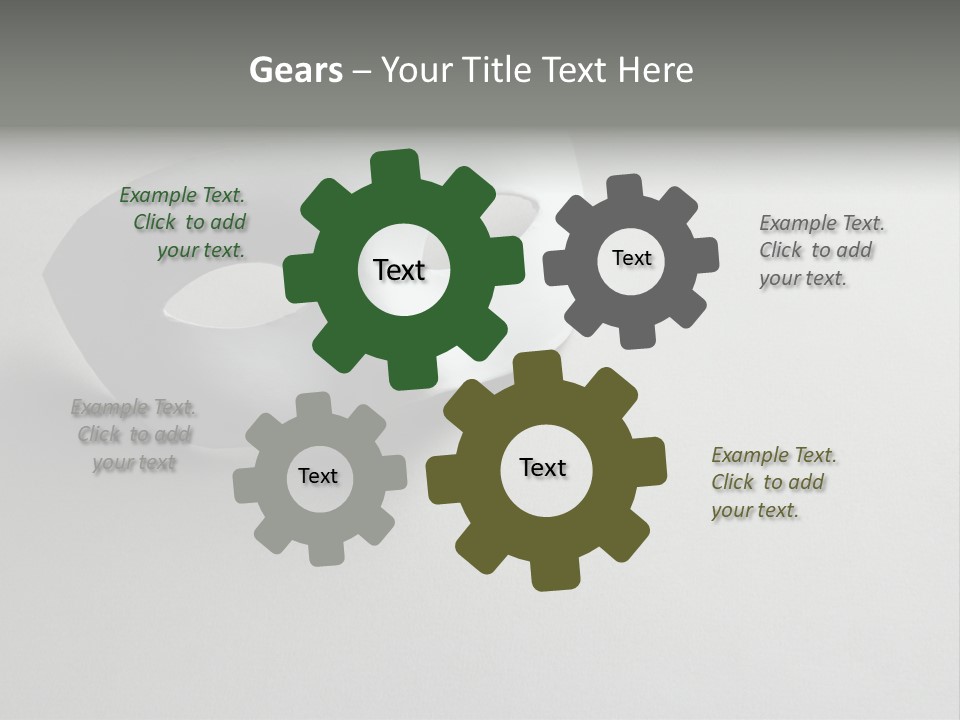 Gears – Your Title Text Here

Example Text. Click to add your text.

Text

Text

Example Text. Click to add your text.

Example Text. Click to add your text

Text

Text

Example Text. Click to add your text.